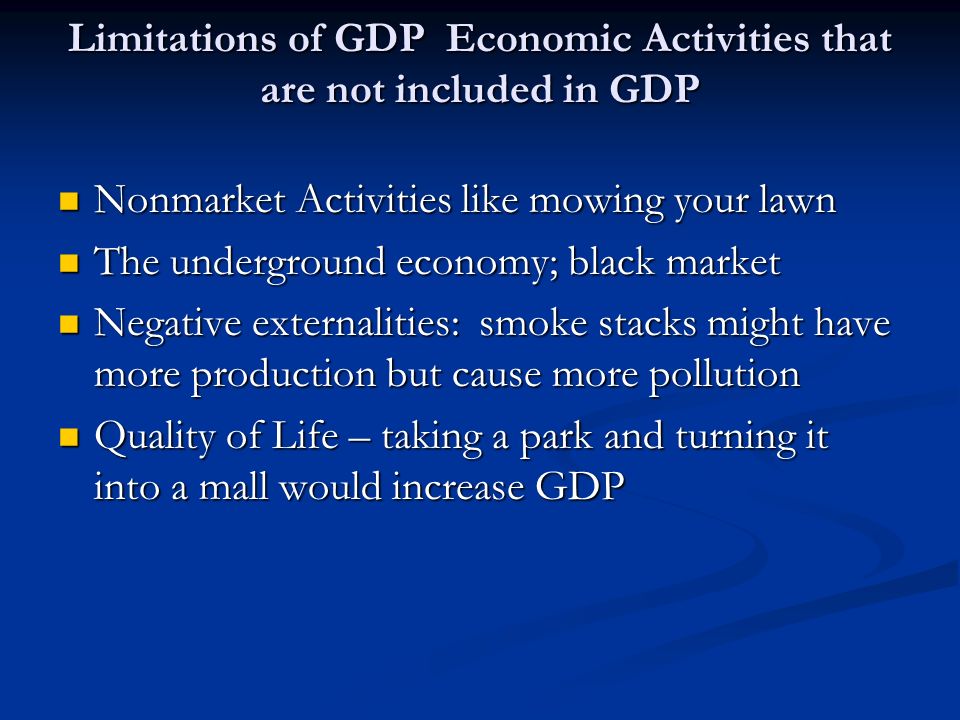 Limitations of GDP  Economic Activities that are not included in GDP

- Nonmarket Activities like mowing your lawn
- The underground economy; black market
- Negative externalities:  smoke stacks might have more production but cause more pollution
- Quality of Life – taking a park and turning it into a mall would increase GDP